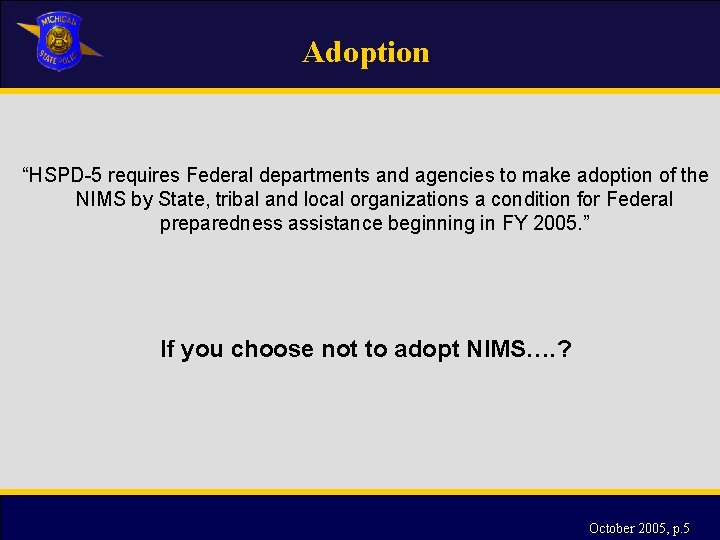 MICHIGAN
STATE POLICE

Adoption

“HSPD-5 requires Federal departments and agencies to make adoption of the NIMS by State, tribal and local organizations a condition for Federal preparedness assistance beginning in FY 2005.”

If you choose not to adopt NIMS….?

October 2005, p.5